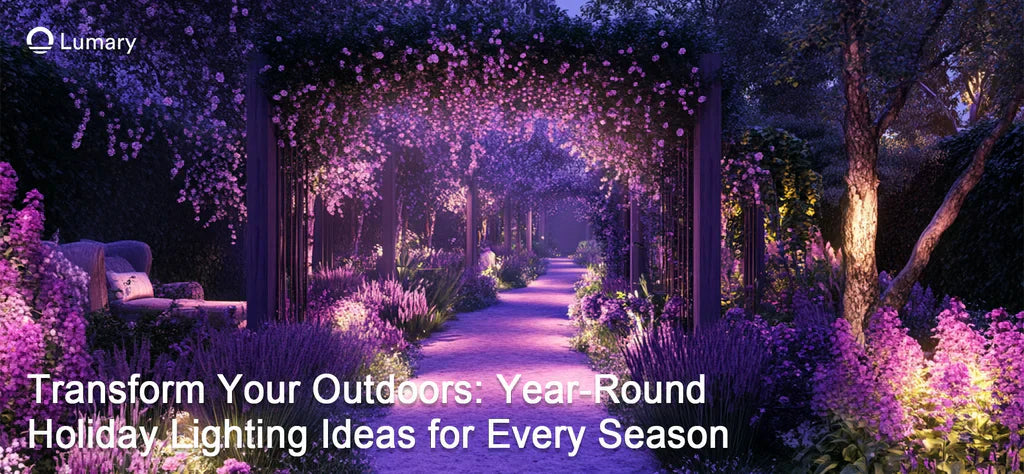 Lumary

Transform Your Outdoors: Year-Round Holiday Lighting Ideas for Every Season